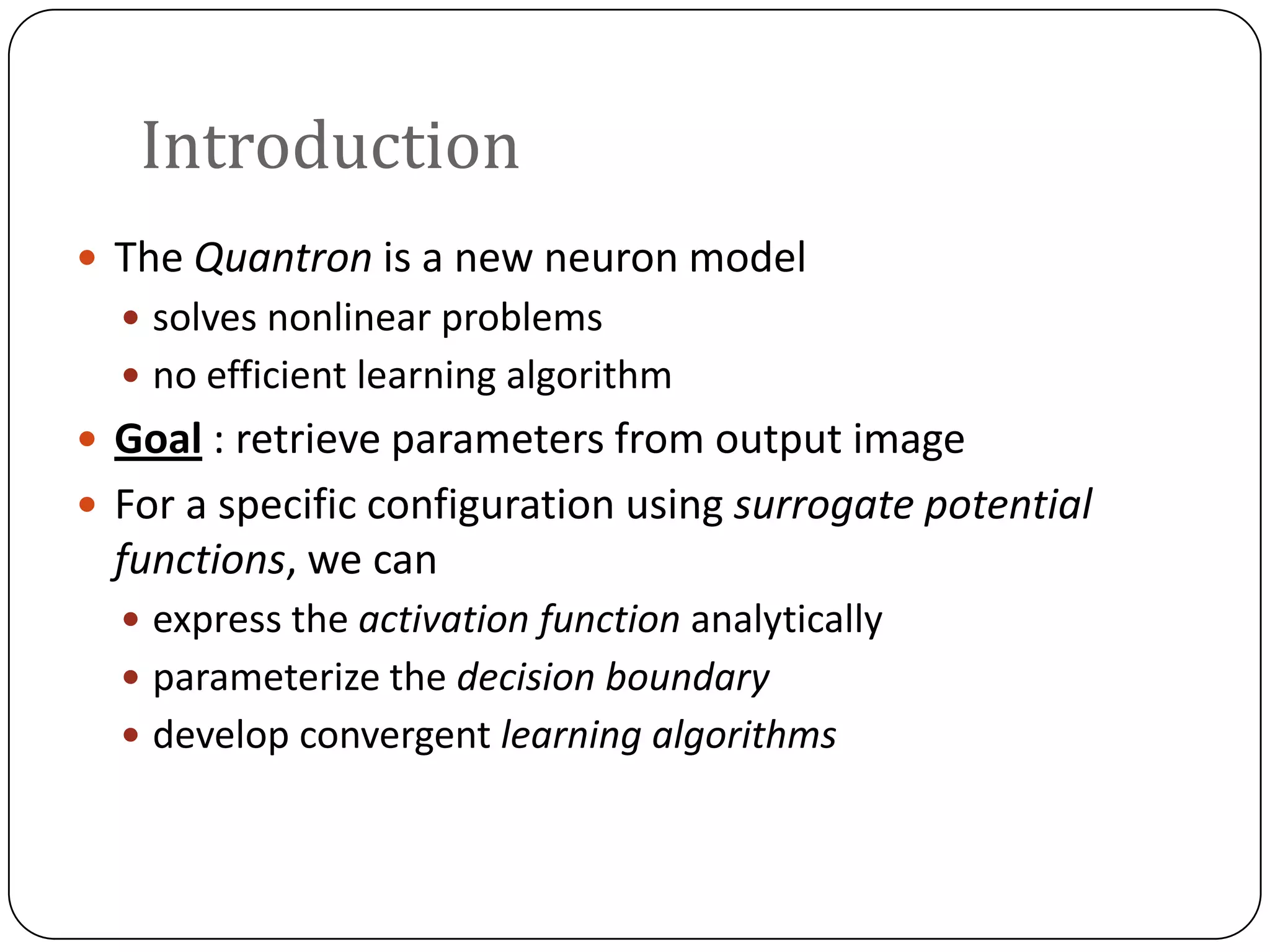 Introduction

- The Quantron is a new neuron model
  - solves nonlinear problems
  - no efficient learning algorithm
- Goal : retrieve parameters from output image
- For a specific configuration using surrogate potential functions, we can
  - express the activation function analytically
  - parameterize the decision boundary
  - develop convergent learning algorithms